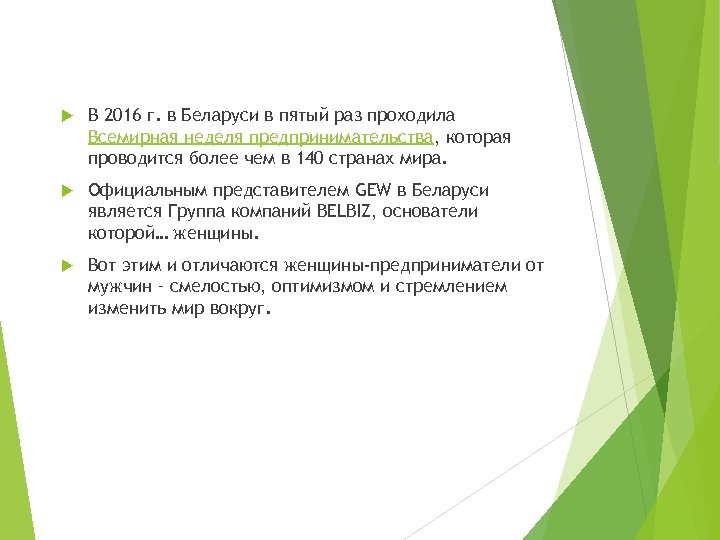 В 2016 г. в Беларуси в пятый раз проходила Всемирная неделя предпринимательства, которая проводится более чем в 140 странах мира.

Официальным представителем GEW в Беларуси является Группа компаний BELBIZ, основатели которой… женщины.

Вот этим и отличаются женщины-предприниматели от мужчин - смелостью, оптимизмом и стремлением изменить мир вокруг.